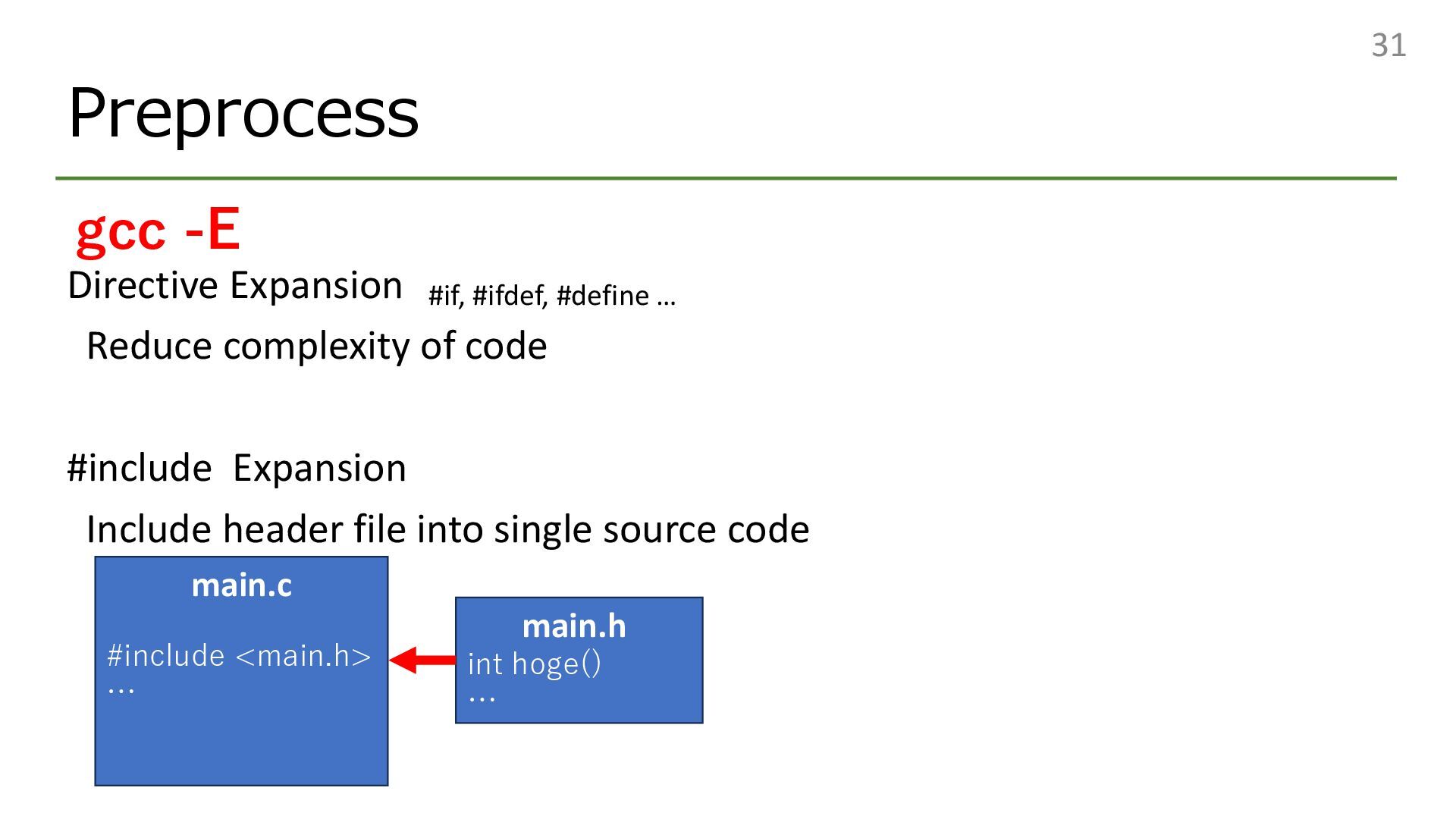 31

Preprocess

gcc -E

Directive Expansion #if, #ifdef, #define …

Reduce complexity of code

#include Expansion

Include header file into single source code

main.c

#include <main.h>
…

main.h

int hoge()
…